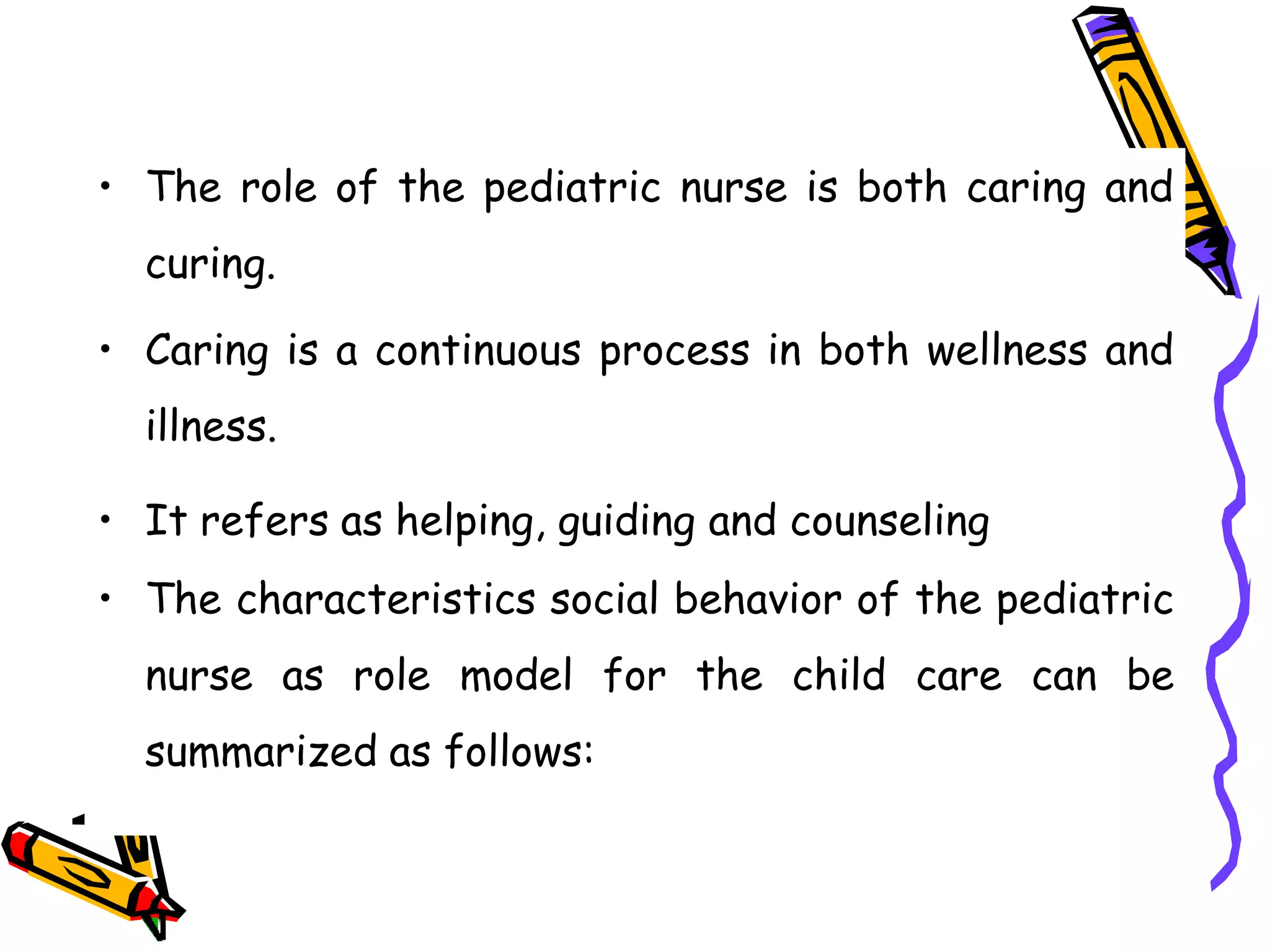 • The role of the pediatric nurse is both caring and curing.

• Caring is a continuous process in both wellness and illness.

• It refers as helping, guiding and counseling

• The characteristics social behavior of the pediatric nurse as role model for the child care can be summarized as follows: